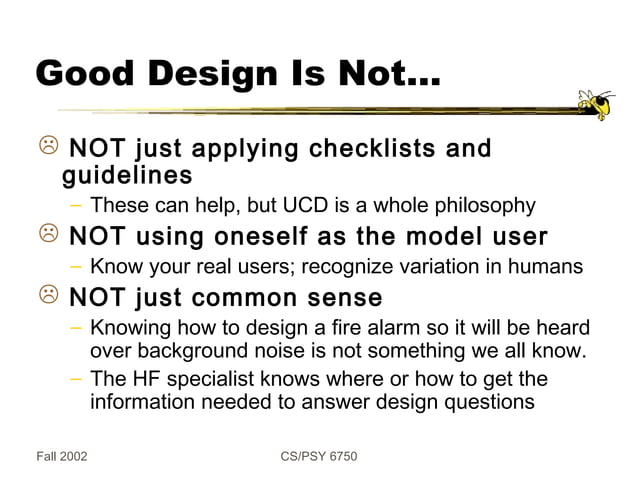 Good Design Is Not…

☹ NOT just applying checklists and guidelines

– These can help, but UCD is a whole philosophy

☹ NOT using oneself as the model user

– Know your real users; recognize variation in humans

☹ NOT just common sense

– Knowing how to design a fire alarm so it will be heard over background noise is not something we all know.

– The HF specialist knows where or how to get the information needed to answer design questions

Fall 2002

CS/PSY 6750